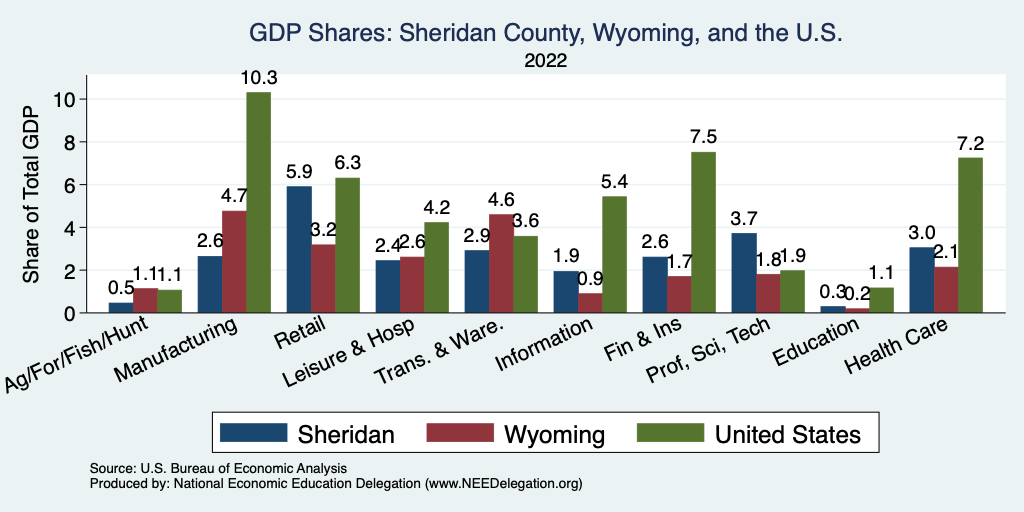 GDP Shares: Sheridan County, Wyoming, and the U.S.
2022

Share of Total GDP

10
8
6
4
2
0

0.5 1.1 1.1
2.6 4.7 10.3
5.9 3.2 6.3
2.4 2.6 4.2
2.9 4.6 3.6
1.9 0.9 5.4
2.6 1.7 7.5
3.7 1.8 1.9
0.3 0.2 1.1
3.0 2.1 7.2

Ag/For/Fish/Hunt
Manufacturing
Retail
Leisure & Hosp
Trans. & Ware.
Information
Fin & Ins
Prof, Sci, Tech
Education
Health Care

Sheridan
Wyoming
United States

Source: U.S. Bureau of Economic Analysis
Produced by: National Economic Education Delegation (www.NEEDelegation.org)